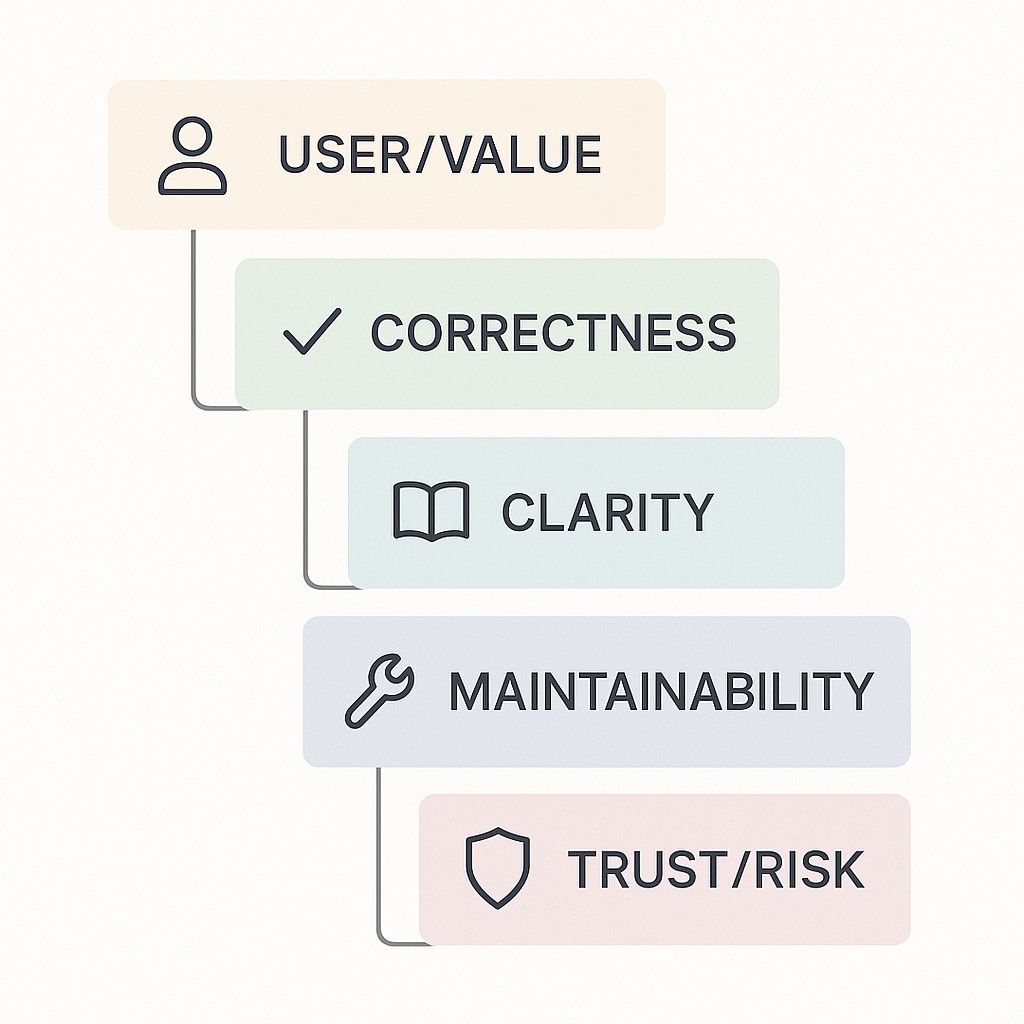 USER/VALUE

CORRECTNESS

CLARITY

MAINTAINABILITY

TRUST/RISK